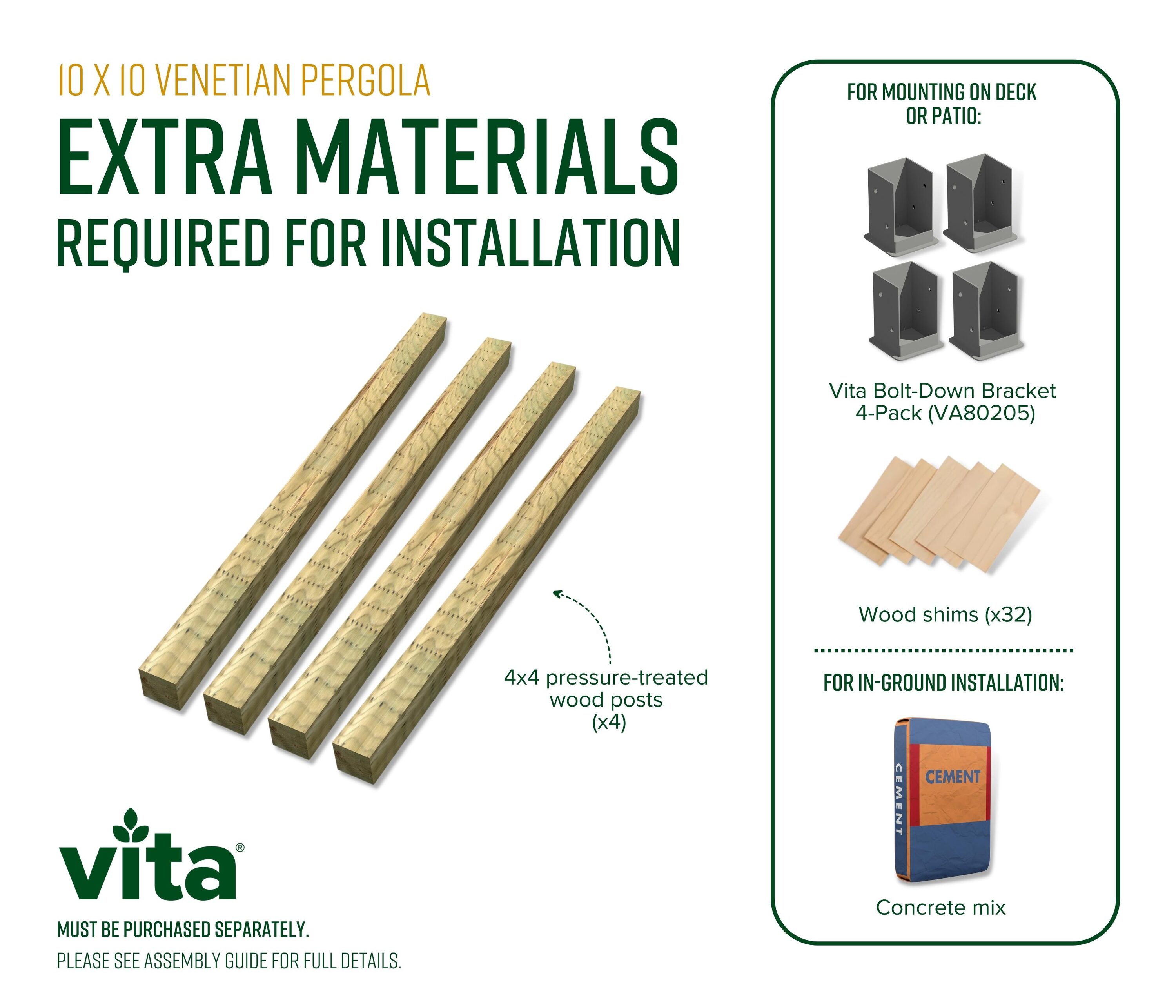 10 X 10 VENETIAN PERGOLA

EXTRA MATERIALS REQUIRED FOR INSTALLATION

4x4 pressure-treated wood posts (x4)

vita®

MUST BE PURCHASED SEPARATELY.

PLEASE SEE ASSEMBLY GUIDE FOR FULL DETAILS.

FOR MOUNTING ON DECK OR PATIO:

Vita Bolt-Down Bracket 4-Pack (VA80205)

Wood shims (x32)

FOR IN-GROUND INSTALLATION:

CEMENT

CEMENT

Concrete mix